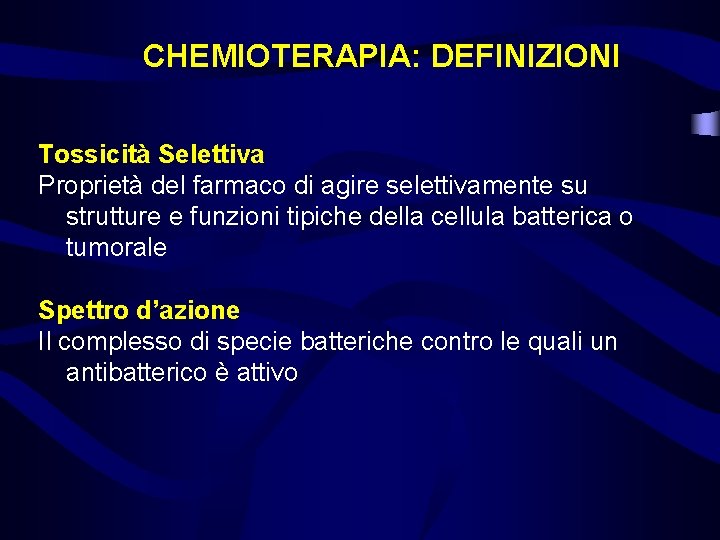 CHEMIOTERAPIA: DEFINIZIONI

Tossicità Selettiva
Proprietà del farmaco di agire selettivamente su strutture e funzioni tipiche della cellula batterica o tumorale

Spettro d’azione
Il complesso di specie batteriche contro le quali un antibatterico è attivo